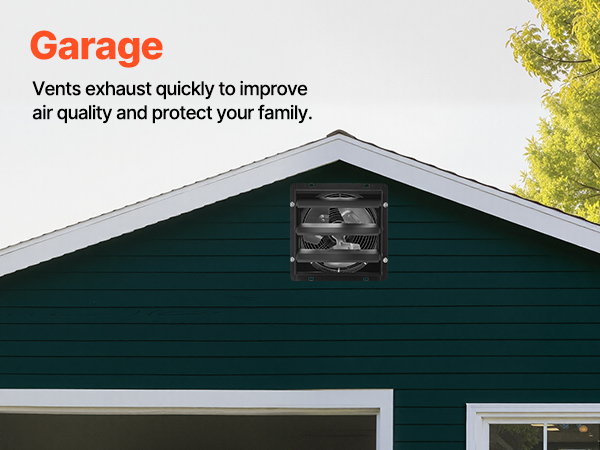 Garage

Vents exhaust quickly to improve air quality and protect your family.